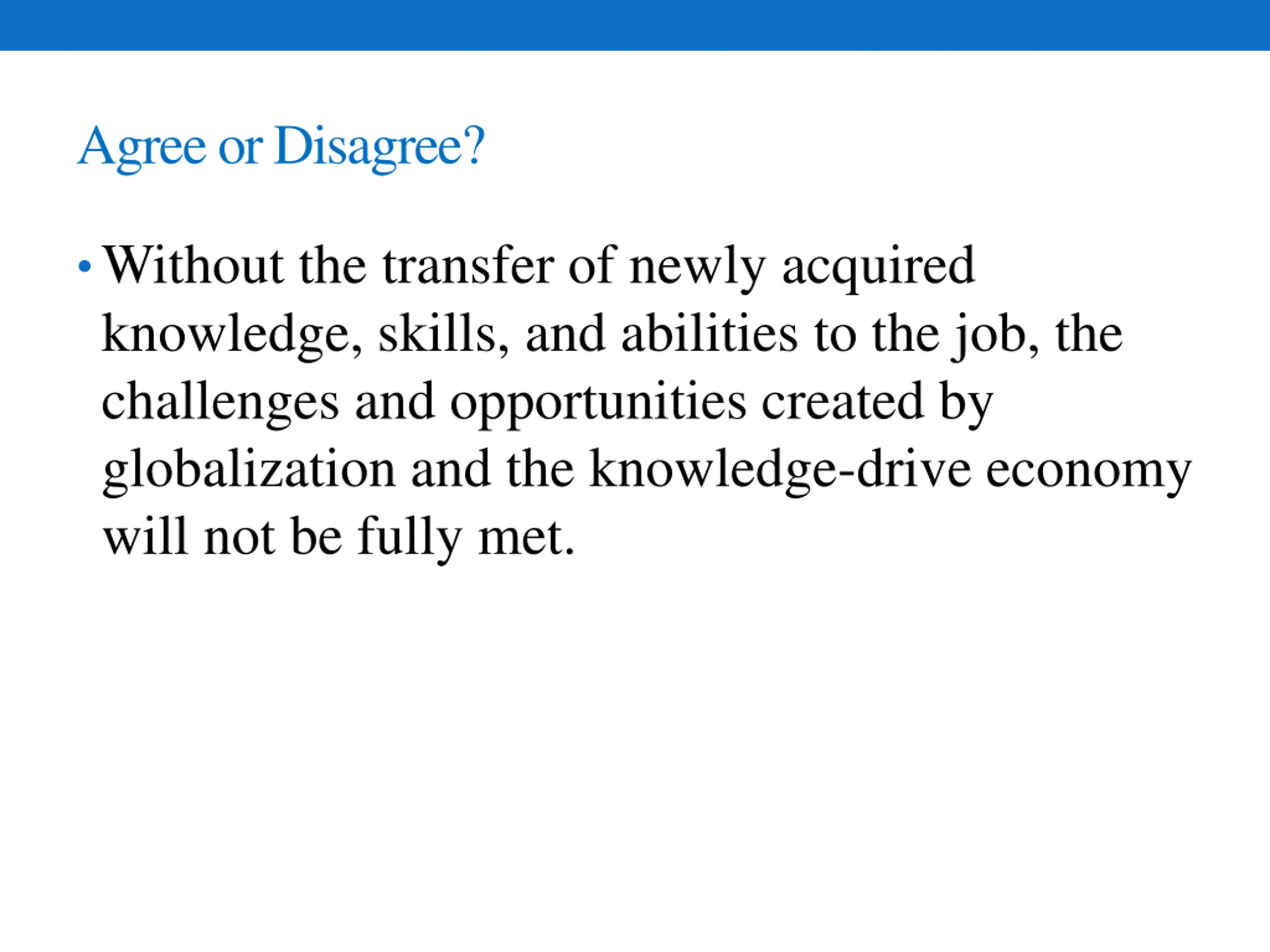 Agree or Disagree?

• Without the transfer of newly acquired knowledge, skills, and abilities to the job, the challenges and opportunities created by globalization and the knowledge-drive economy will not be fully met.